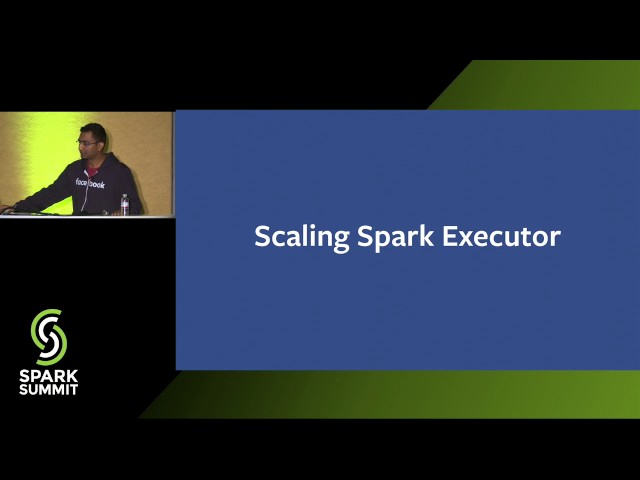 facebook

Scaling Spark Executor

SPARK SUMMIT